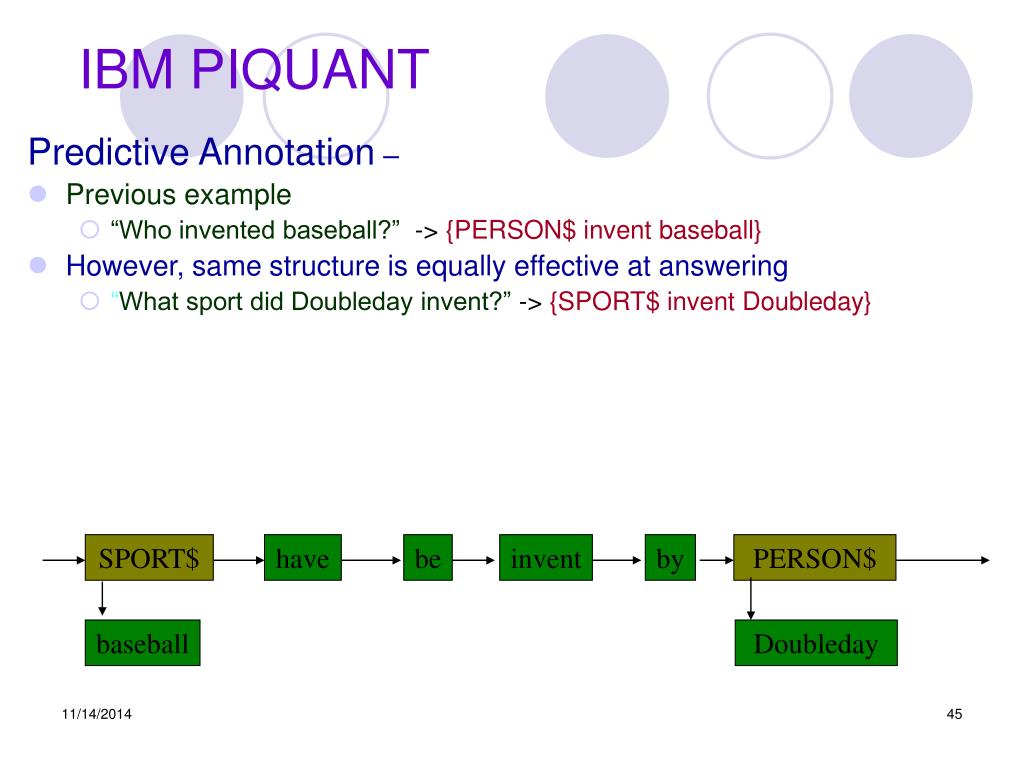 IBM PIQUANT

Predictive Annotation –

Previous example

“Who invented baseball?” -> {PERSON$ invent baseball}

However, same structure is equally effective at answering

“What sport did Doubleday invent?” -> {SPORT$ invent Doubleday}

SPORT$

have

be

invent

by

PERSON$

baseball

Doubleday

11/14/2014

45